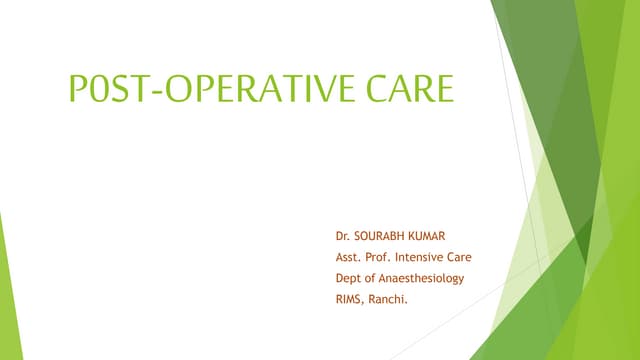 POST-OPERATIVE CARE

Dr. SOURABH KUMAR
Asst. Prof. Intensive Care
Dept of Anaesthesiology
RIMS, Ranchi.